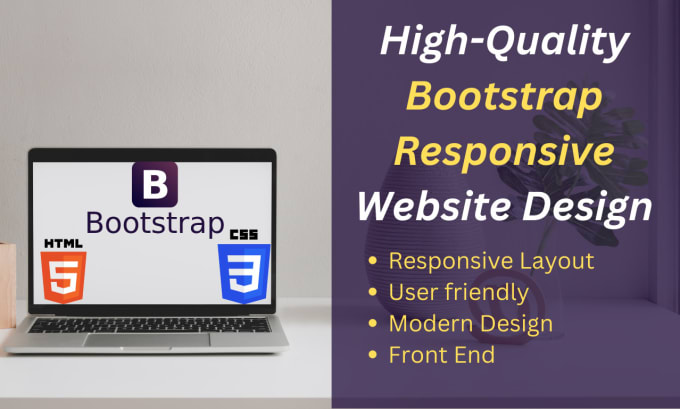 B
Bootstrap
HTML
5
CSS
3

High-Quality
Bootstrap
Responsive
Website Design

• Responsive Layout
• User friendly
• Modern Design
• Front End